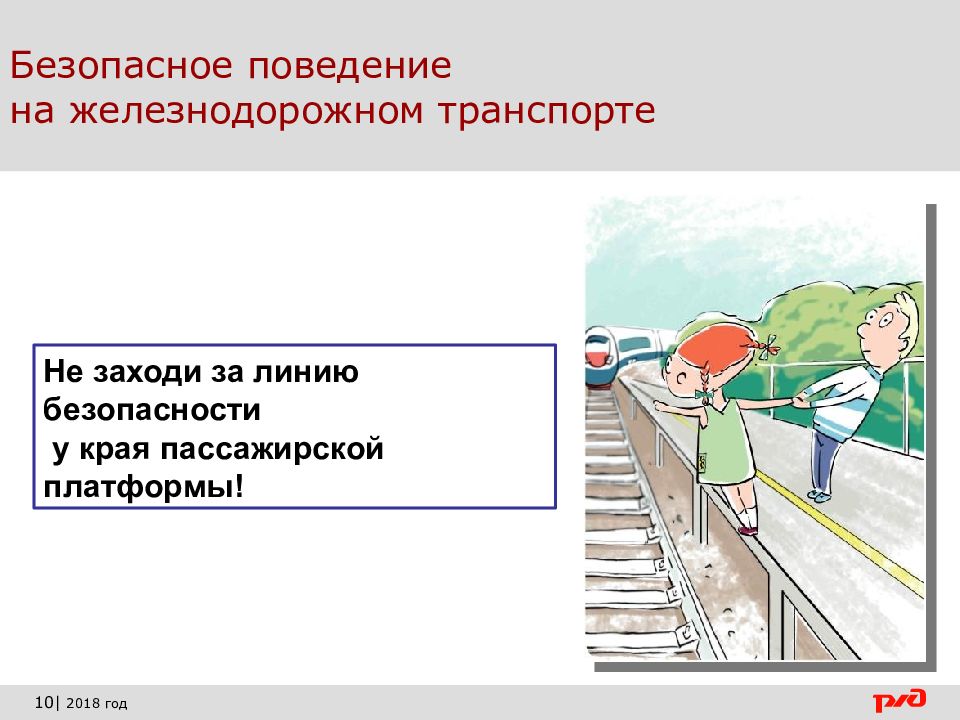 Безопасное поведение
на железнодорожном транспорте

Не заходи за линию безопасности
у края пассажирской платформы!

10| 2018 год

РЖД